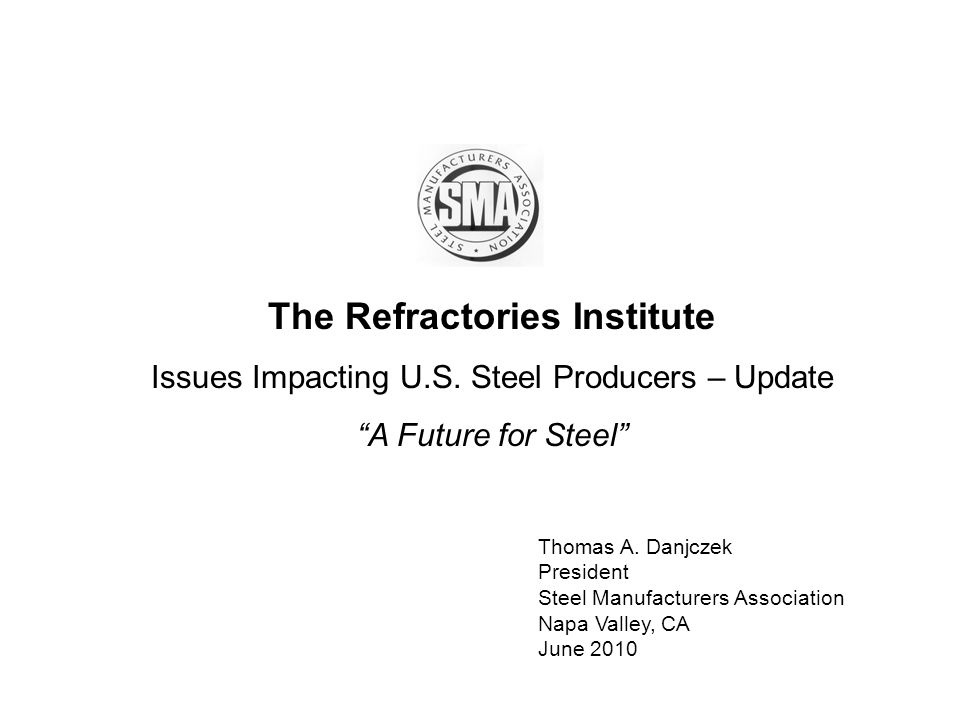 STEEL MANUFACTURERS ASSOCIATION
SMA

The Refractories Institute

Issues Impacting U.S. Steel Producers – Update

“A Future for Steel”

Thomas A. Danjczek
President
Steel Manufacturers Association
Napa Valley, CA
June 2010